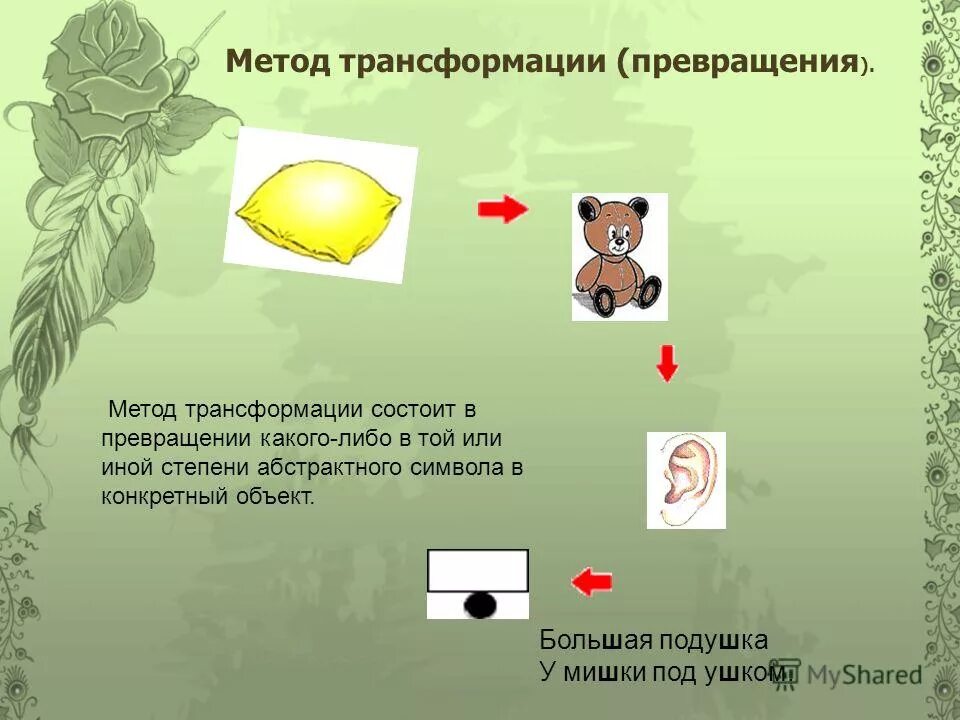 Метод трансформации (превращения).

Метод трансформации состоит в превращении какого-либо в той или иной степени абстрактного символа в конкретный объект.

Большая подушка
У мишки под ушком.

MyShared